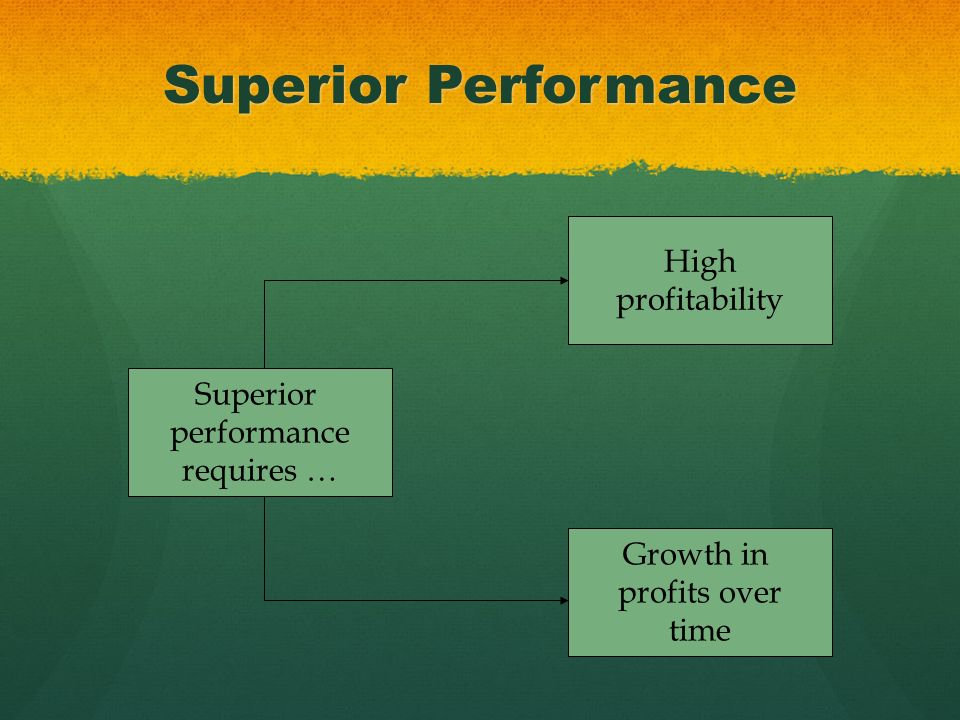 Superior Performance

Superior performance requires …

High profitability

Growth in profits over time